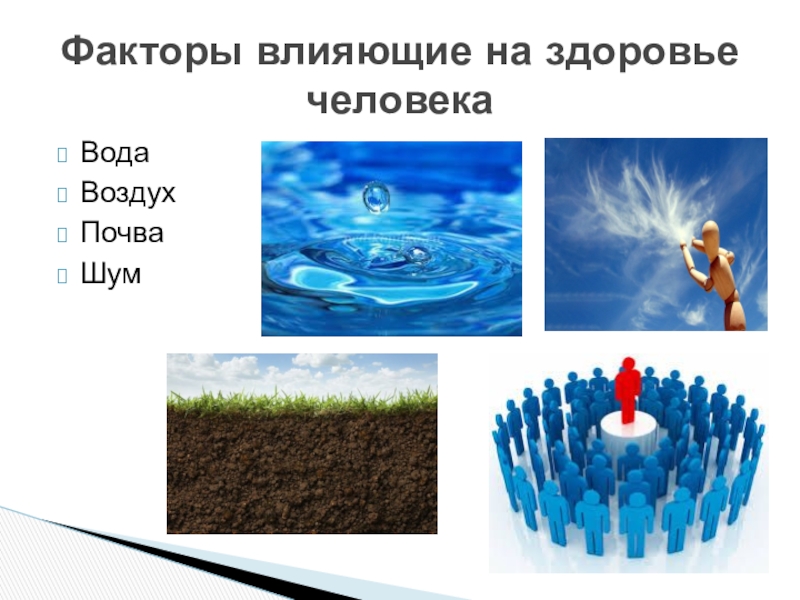 Факторы влияющие на здоровье человека

Вода
Воздух
Почва
Шум